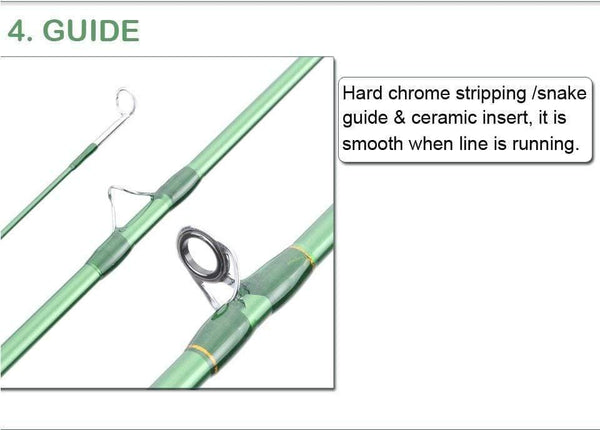 4. GUIDE

Hard chrome stripping /snake guide & ceramic insert, it is smooth when line is running.